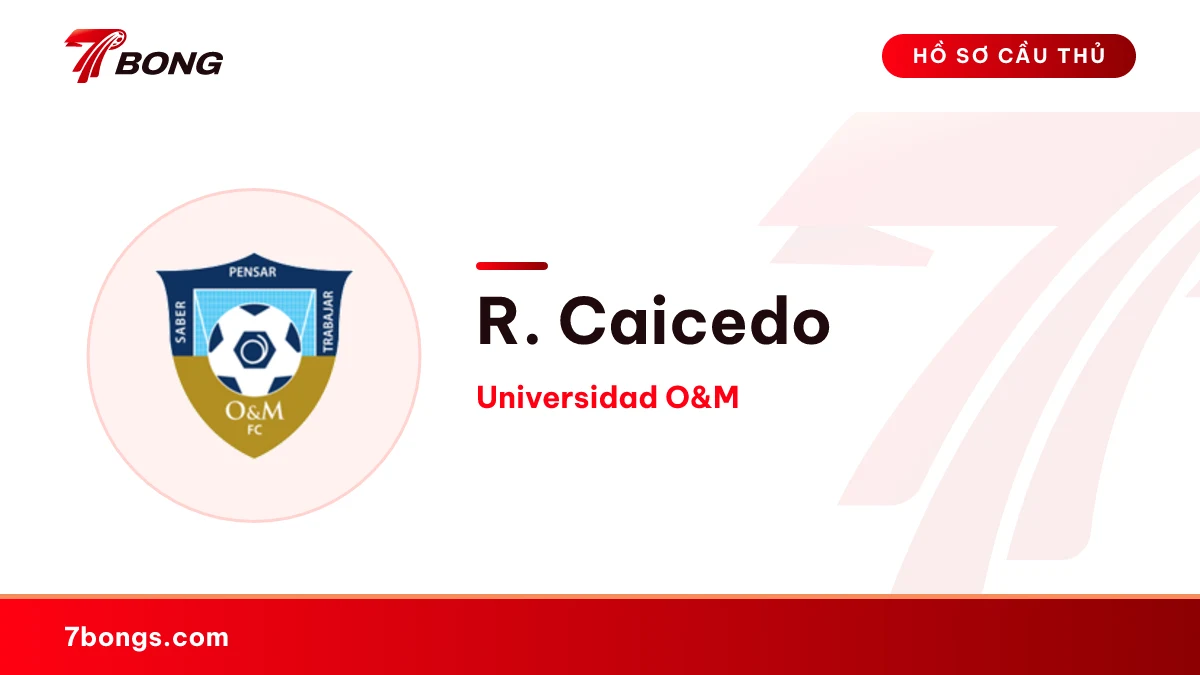 7BONG

HỒ SƠ CẦU THỦ

PENSAR
SABER
TRABAJAR
O&M
FC

R. Caicedo

Universidad O&M

7bongs.com